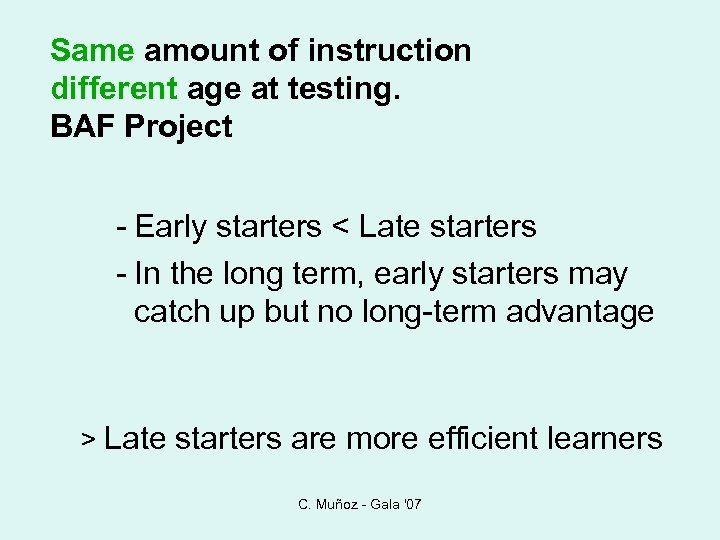 Same amount of instruction
different age at testing.
BAF Project

- Early starters < Late starters
- In the long term, early starters may catch up but no long-term advantage

> Late starters are more efficient learners

C. Muñoz - Gala '07